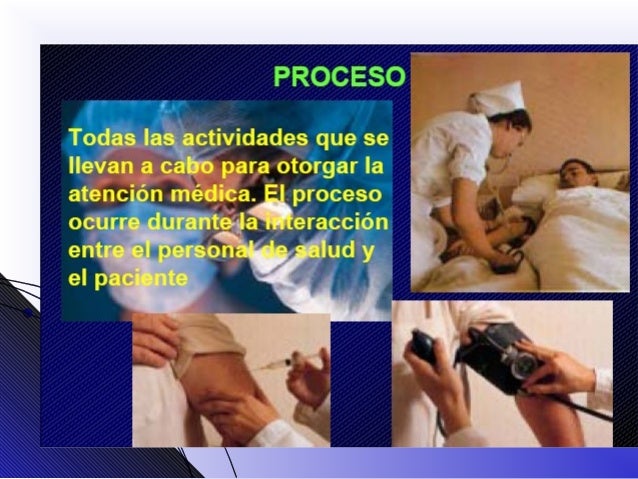 PROCESO

Todas las actividades que se llevan a cabo para otorgar la atención médica. El proceso ocurre durante la interacción entre el personal de salud y el paciente